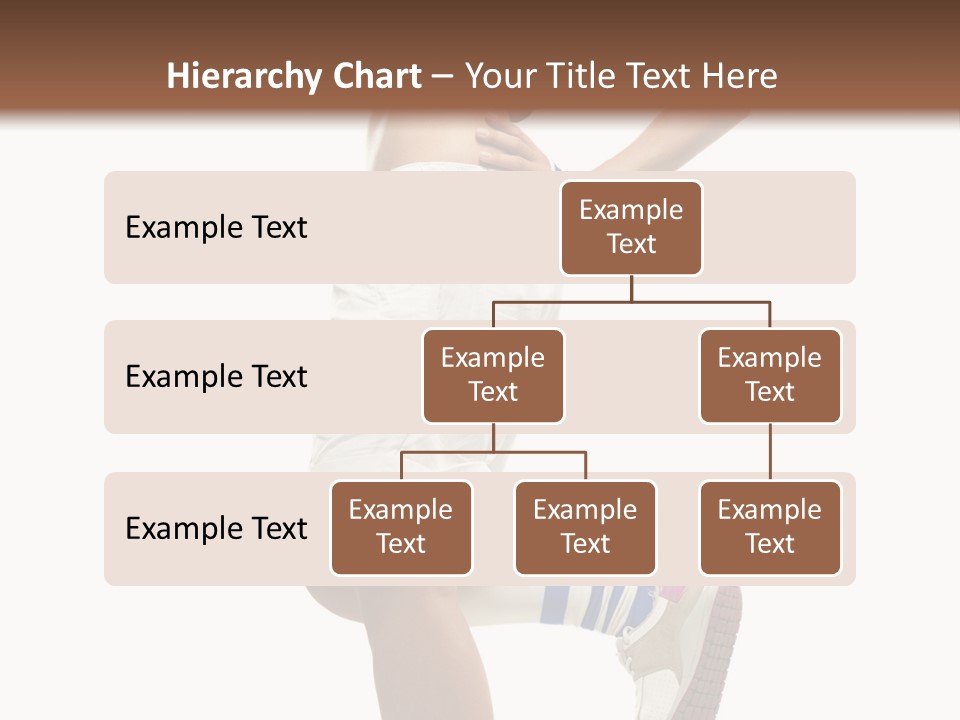 Hierarchy Chart – Your Title Text Here

Example Text

Example Text

Example Text

Example Text

Example Text

Example Text

Example Text

Example Text

Example Text